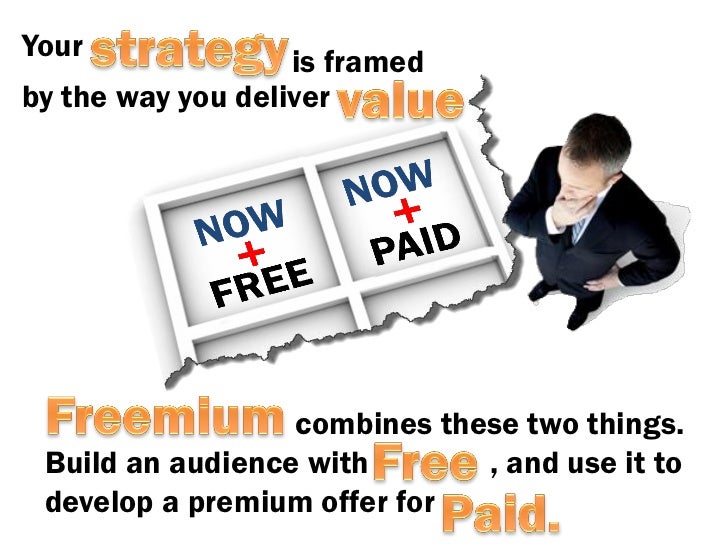 Your strategy is framed by the way you deliver value

NOW
+
FREE

NOW
+
PAID

Freemium combines these two things. Build an audience with Free , and use it to develop a premium offer for Paid.